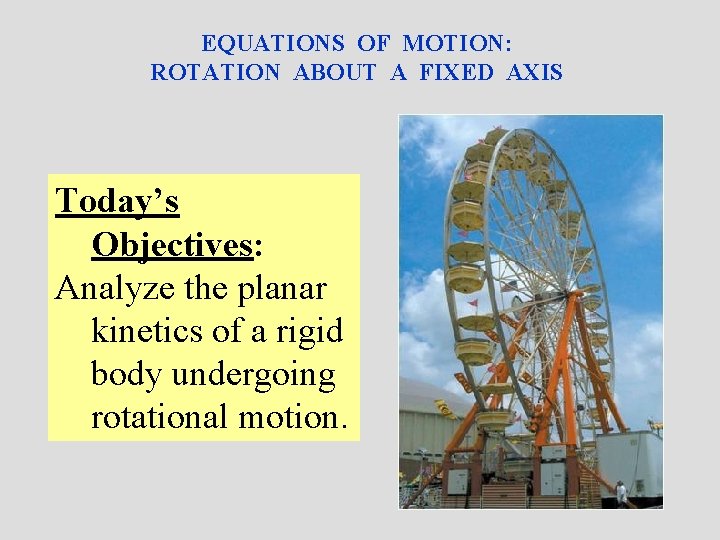 EQUATIONS OF MOTION:
ROTATION ABOUT A FIXED AXIS

Today's Objectives:
Analyze the planar kinetics of a rigid body undergoing rotational motion.